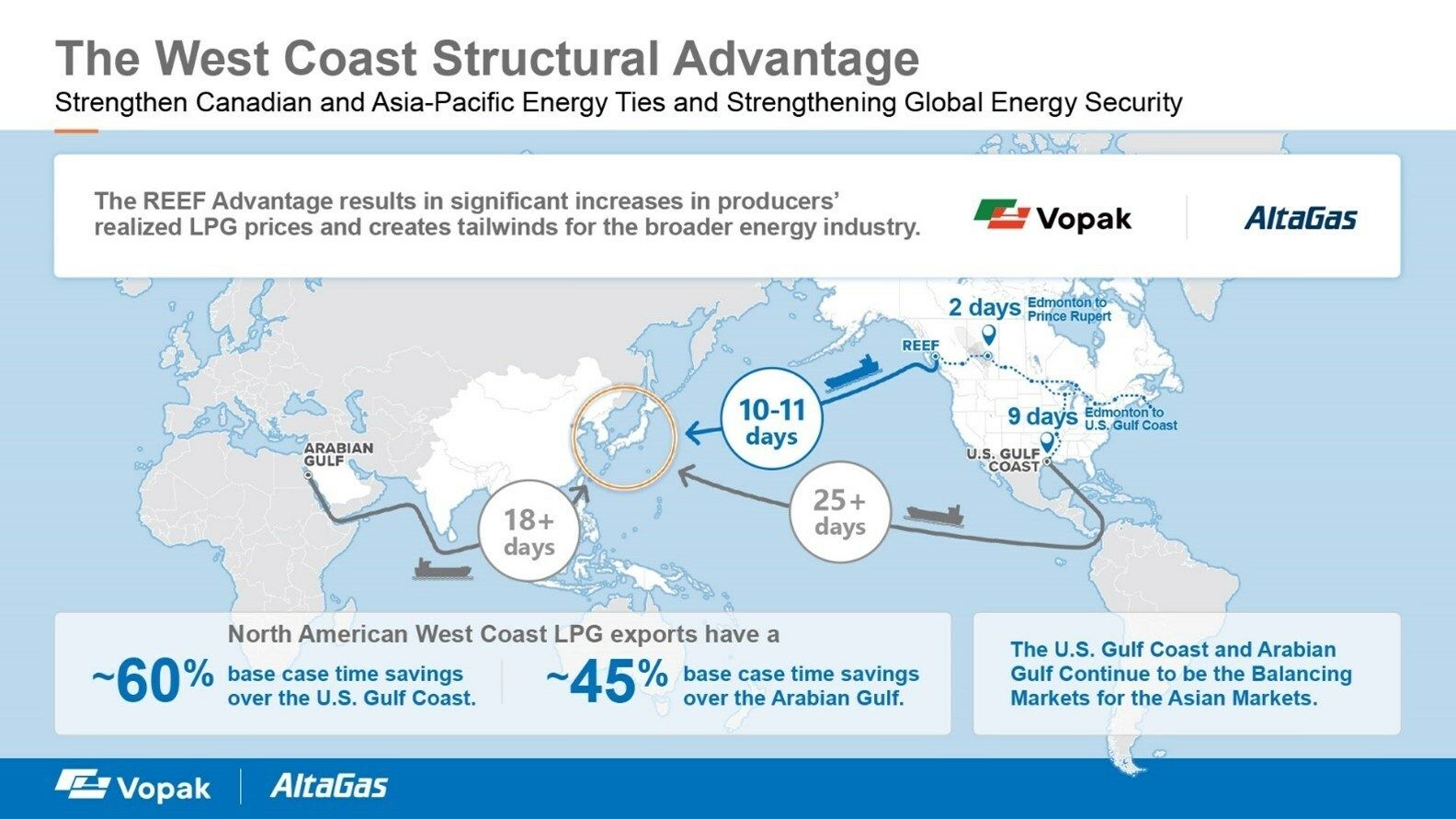 The West Coast Structural Advantage

Strengthen Canadian and Asia-Pacific Energy Ties and Strengthening Global Energy Security

The REEF Advantage results in significant increases in producers' realized LPG prices and creates tailwinds for the broader energy industry.

Vopak

AltaGas

2 days Edmonton to Prince Rupert

REEF

10-11 days

9 days Edmonton to U.S. Gulf Coast

U.S. GULF COAST

ARABIAN GULF

18+ days

25+ days

North American West Coast LPG exports have a

~60% base case time savings over the U.S. Gulf Coast.

~45% base case time savings over the Arabian Gulf.

The U.S. Gulf Coast and Arabian Gulf Continue to be the Balancing Markets for the Asian Markets.

Vopak

AltaGas